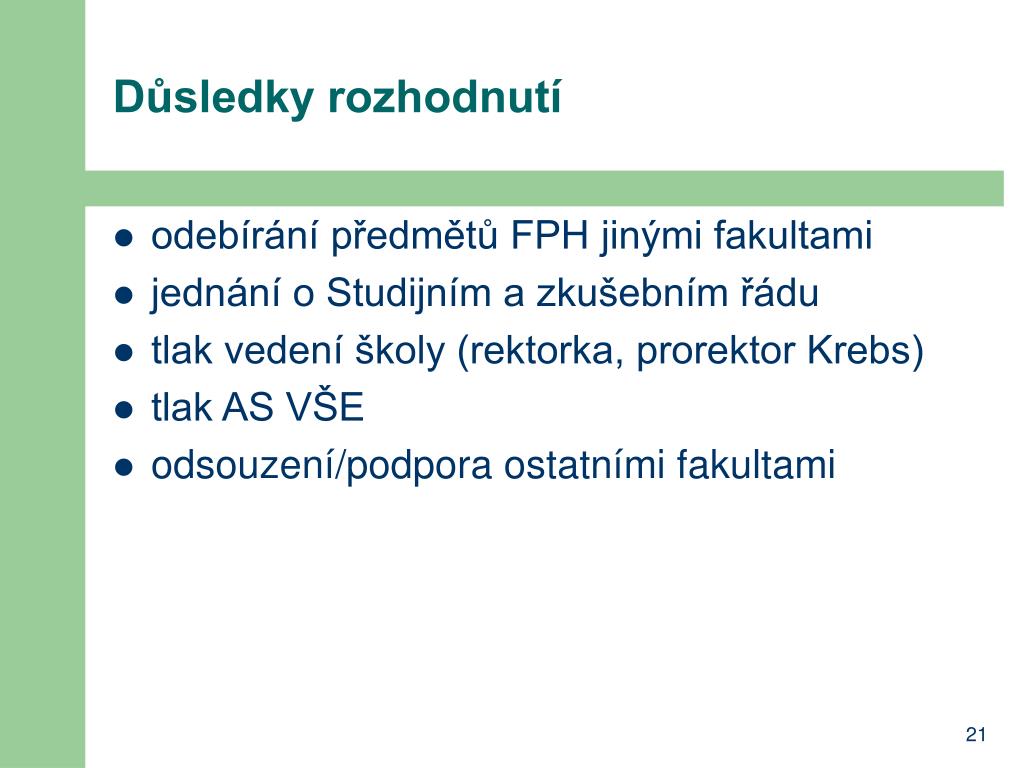 Důsledky rozhodnutí

- odebírání předmětů FPH jinými fakultami
- jednání o Studijním a zkušebním řádu
- tlak vedení školy (rektorka, prorektor Krebs)
- tlak AS VŠE
- odsouzení/podpora ostatními fakultami

21